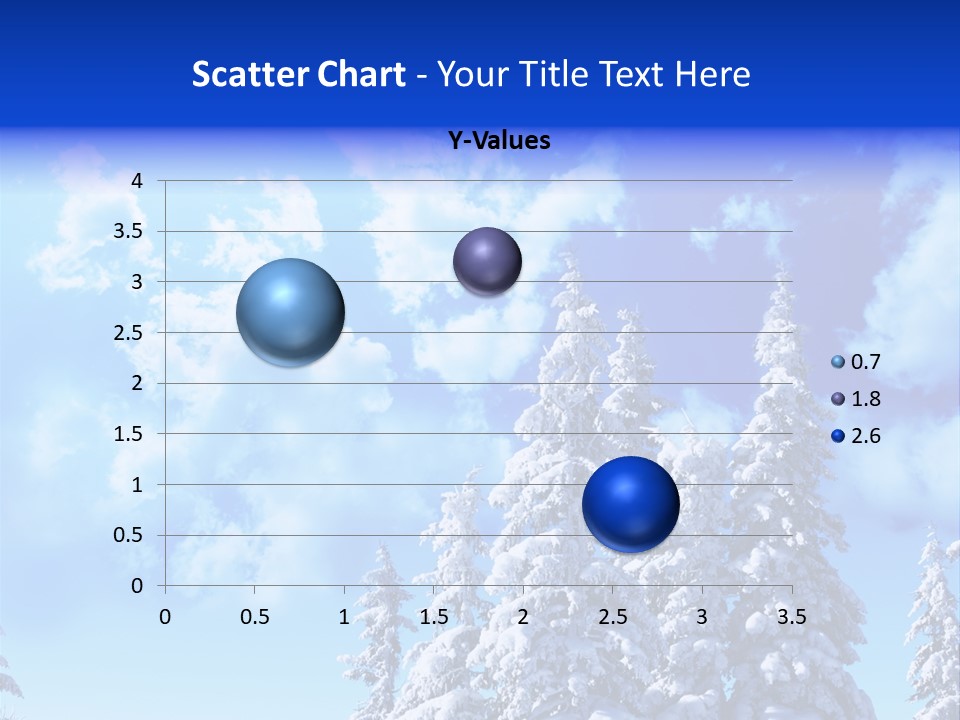 Scatter Chart - Your Title Text Here

Y-Values

4
3.5
3
2.5
2
1.5
1
0.5
0

0 0.5 1 1.5 2 2.5 3 3.5

0.7
1.8
2.6